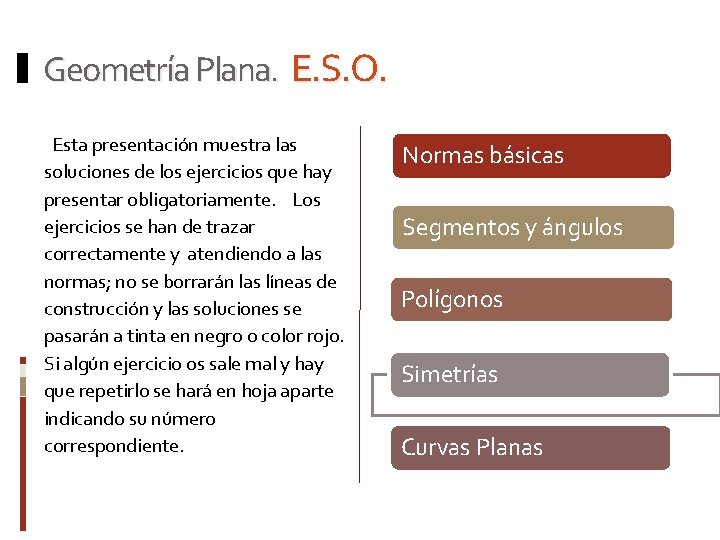 Geometría Plana. E.S.O.

Esta presentación muestra las soluciones de los ejercicios que hay presentar obligatoriamente. Los ejercicios se han de trazar correctamente y atendiendo a las normas; no se borrarán las líneas de construcción y las soluciones se pasarán a tinta en negro o color rojo. Si algún ejercicio os sale mal y hay que repetirlo se hará en hoja aparte indicando su número correspondiente.

Normas básicas

Segmentos y ángulos

Polígonos

Simetrías

Curvas Planas